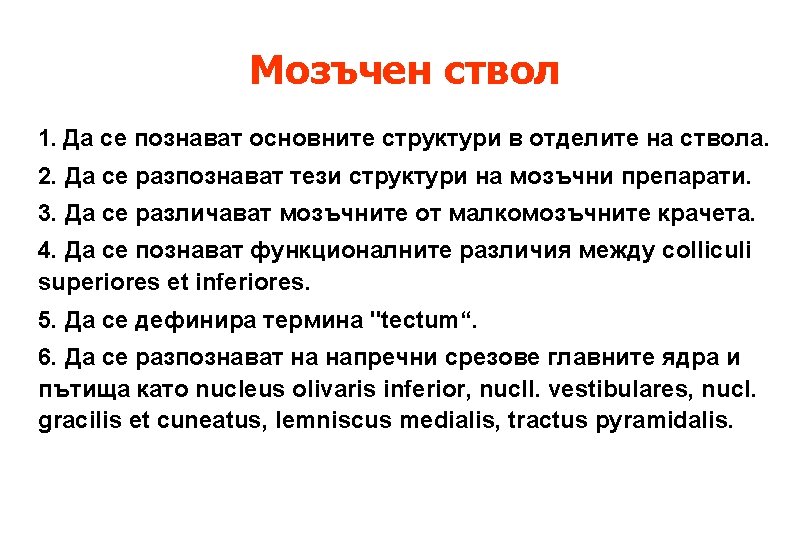 Мозъчен ствол

1. Да се познават основните структури в отделите на ствола.

2. Да се разпознават тези структури на мозъчни препарати.

3. Да се различават мозъчните от малкомозъчните крачета.

4. Да се познават функционалните различия между colliculi superiores et inferiores.

5. Да се дефинира термина "tectum“.

6. Да се разпознават на напречни срезове главните ядра и пътища като nucleus olivaris inferior, nucll. vestibulares, nucl. gracilis et cuneatus, lemniscus medialis, tractus pyramidalis.